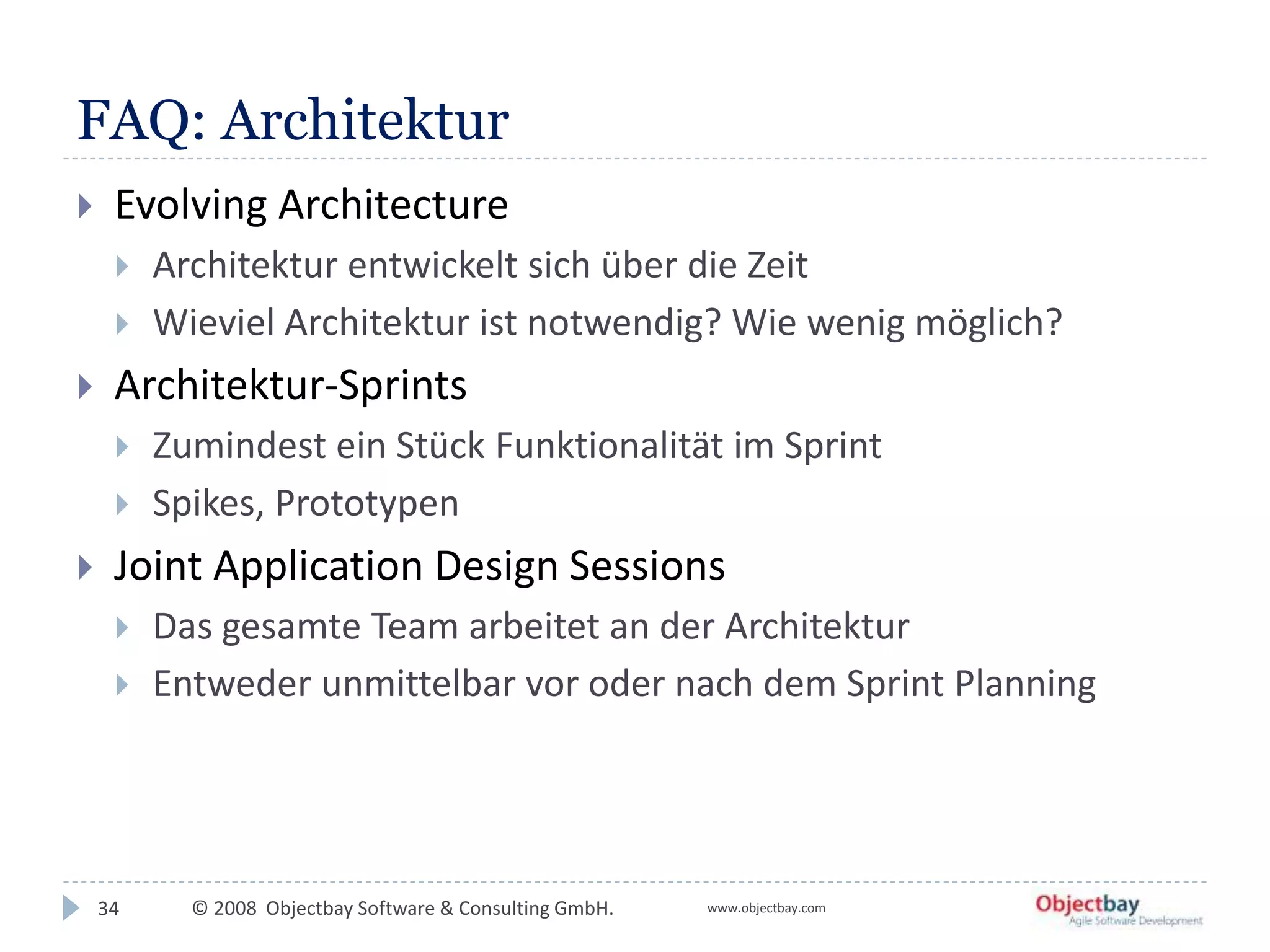 FAQ: Architektur

Evolving Architecture

Architektur entwickelt sich über die Zeit

Wieviel Architektur ist notwendig? Wie wenig möglich?

Architektur-Sprints

Zumindest ein Stück Funktionalität im Sprint

Spikes, Prototypen

Joint Application Design Sessions

Das gesamte Team arbeitet an der Architektur

Entweder unmittelbar vor oder nach dem Sprint Planning

34 © 2008 Objectbay Software & Consulting GmbH. www.objectbay.com Objectbay Agile Software Development